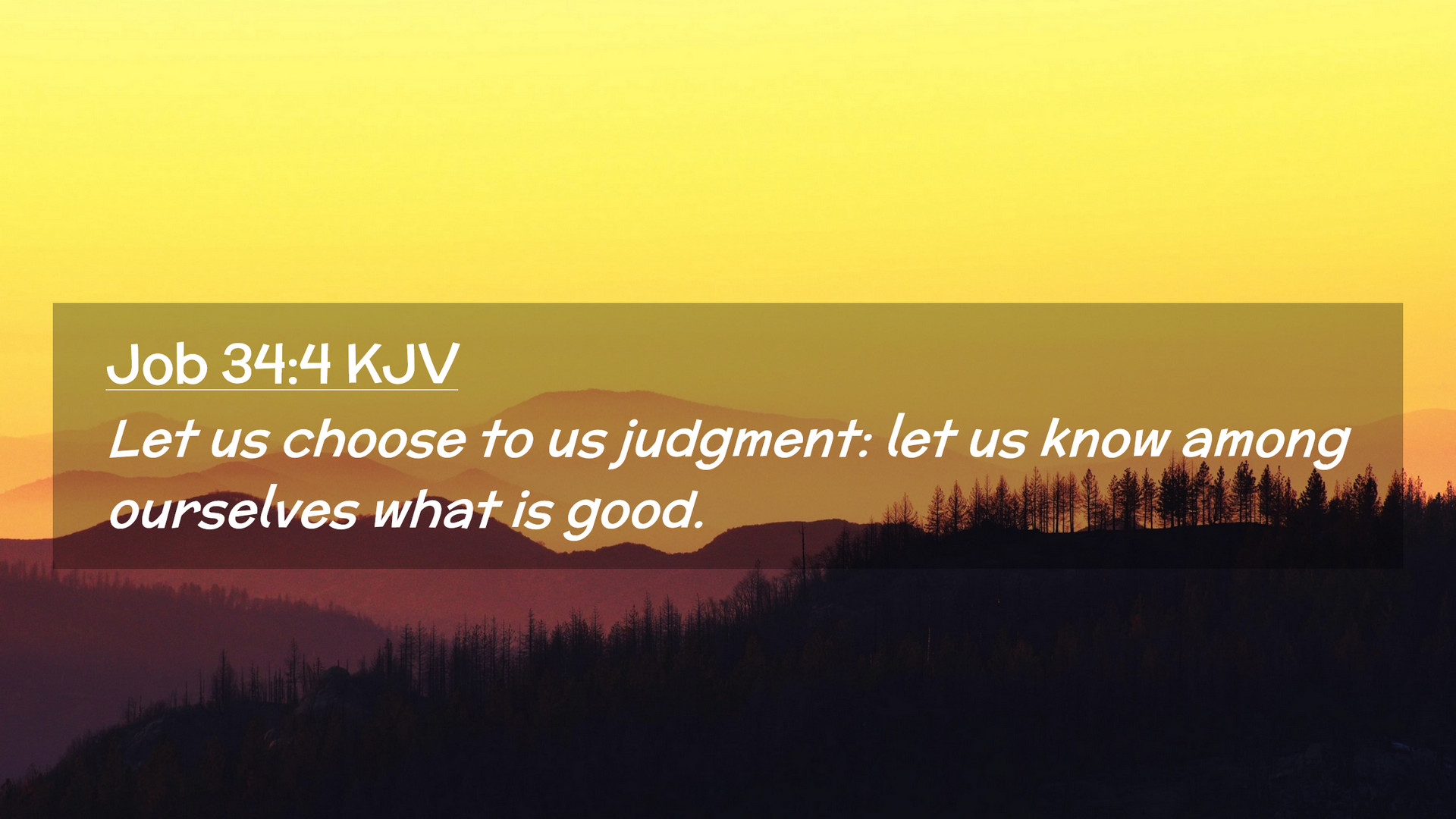 Job 34:4 KJV

Let us choose to us judgment: let us know among ourselves what is good.